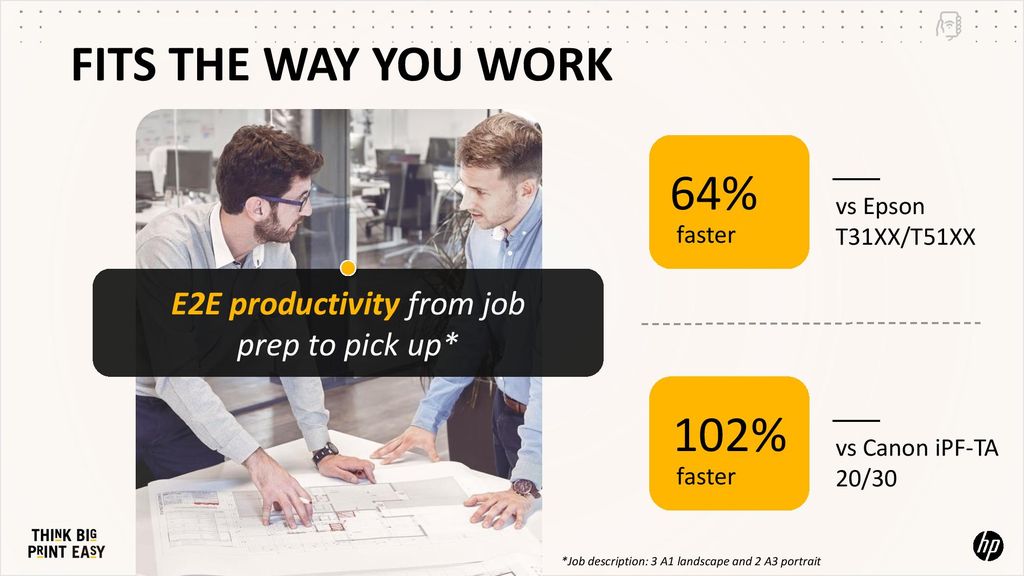 FITS THE WAY YOU WORK

E2E productivity from job prep to pick up*

64% faster

vs Epson T31XX/T51XX

102% faster

vs Canon iPF-TA 20/30

THINK BIG
PRINT EASY

*Job description: 3 A1 landscape and 2 A3 portrait

hp